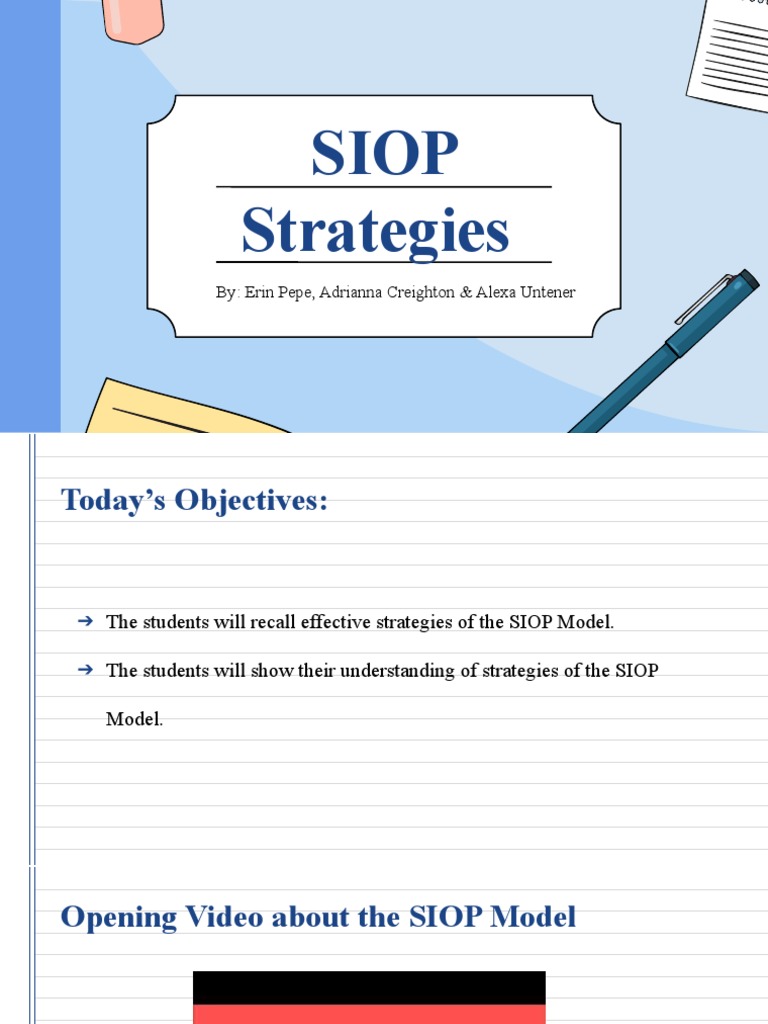 SIOP Strategies

By: Erin Pepe, Adrianna Creighton & Alexa Untener

Today's Objectives:

➔ The students will recall effective strategies of the SIOP Model.

➔ The students will show their understanding of strategies of the SIOP Model.

Opening Video about the SIOP Model